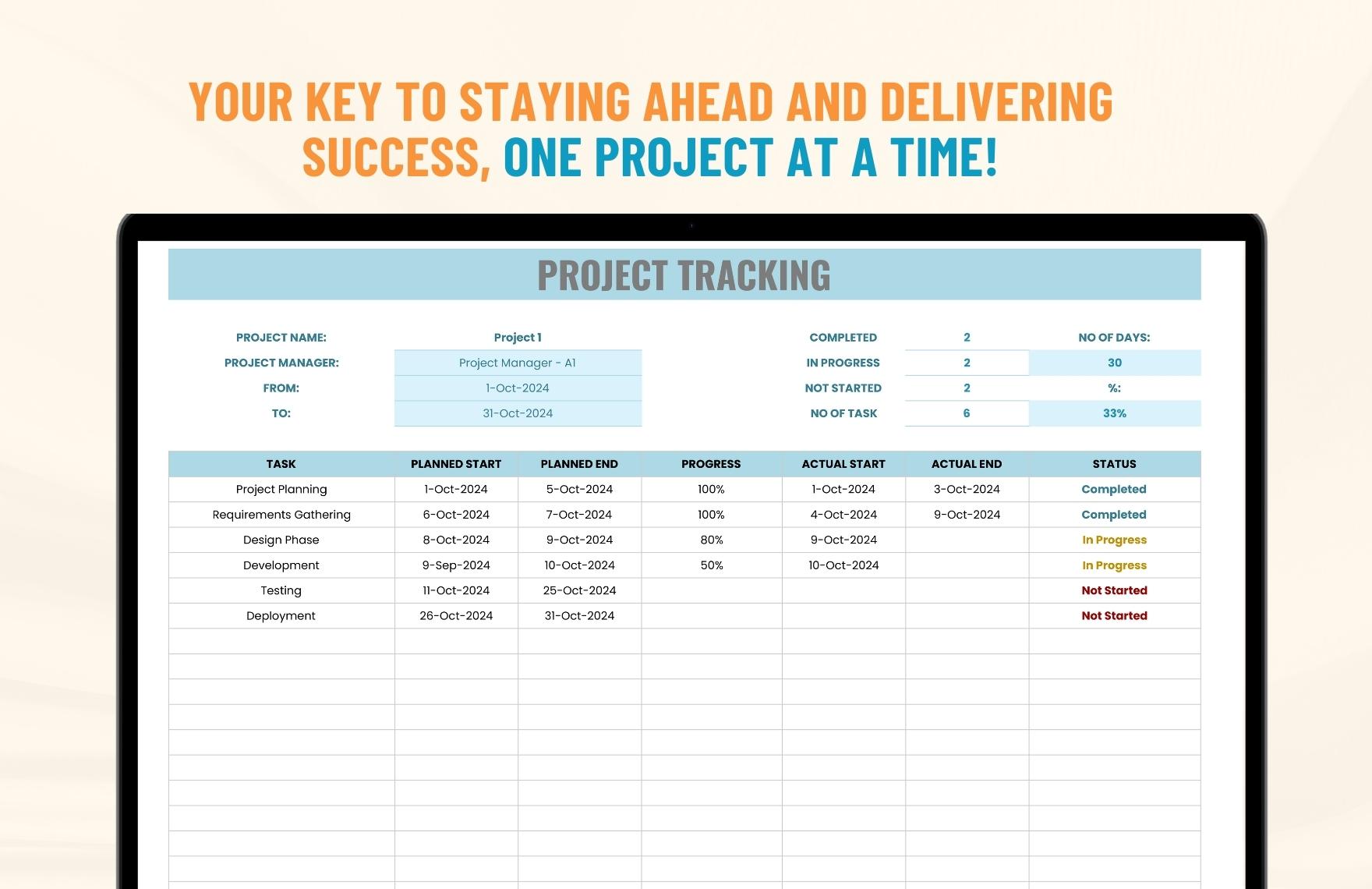 YOUR KEY TO STAYING AHEAD AND DELIVERING SUCCESS, ONE PROJECT AT A TIME!

PROJECT TRACKING

| PROJECT NAME: | Project 1 | COMPLETED | 2 | NO OF DAYS: |
|---|---|---|---|---|
| PROJECT MANAGER: | Project Manager - A1 | IN PROGRESS | 2 | 30 |
| FROM: | 1-Oct-2024 | NOT STARTED | 2 | %: |
| TO: | 31-Oct-2024 | NO OF TASK | 6 | 33% |

| TASK | PLANNED START | PLANNED END | PROGRESS | ACTUAL START | ACTUAL END | STATUS |
|---|---|---|---|---|---|---|
| Project Planning | 1-Oct-2024 | 5-Oct-2024 | 100% | 1-Oct-2024 | 3-Oct-2024 | Completed |
| Requirements Gathering | 6-Oct-2024 | 7-Oct-2024 | 100% | 4-Oct-2024 | 9-Oct-2024 | Completed |
| Design Phase | 8-Oct-2024 | 9-Oct-2024 | 80% | 9-Oct-2024 | | In Progress |
| Development | 9-Sep-2024 | 10-Oct-2024 | 50% | 10-Oct-2024 | | In Progress |
| Testing | 11-Oct-2024 | 25-Oct-2024 | | | | Not Started |
| Deployment | 26-Oct-2024 | 31-Oct-2024 | | | | Not Started |